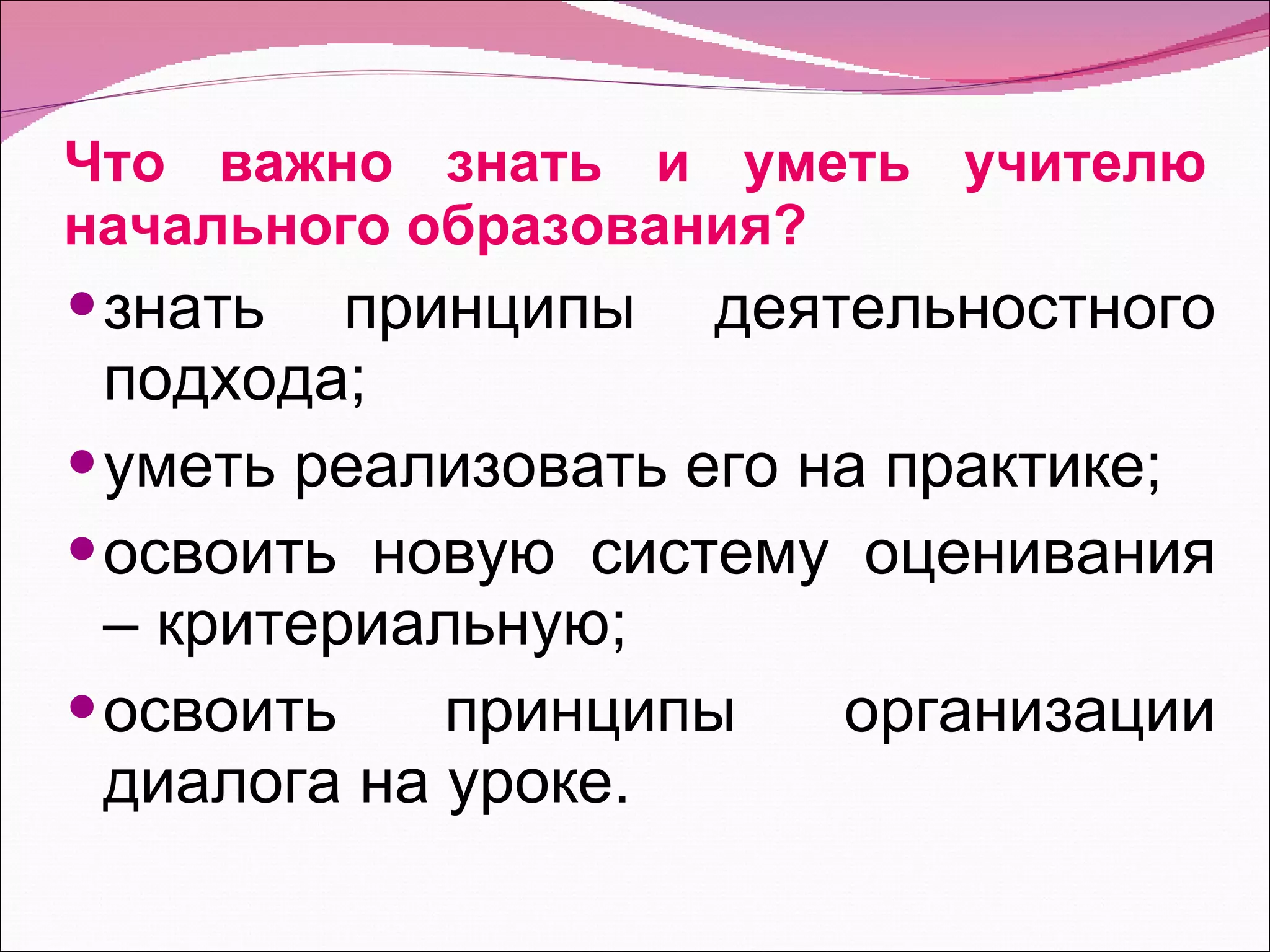 Что важно знать и уметь учителю начального образования?

• знать принципы деятельностного подхода;

• уметь реализовать его на практике;

• освоить новую систему оценивания – критериальную;

• освоить принципы организации диалога на уроке.